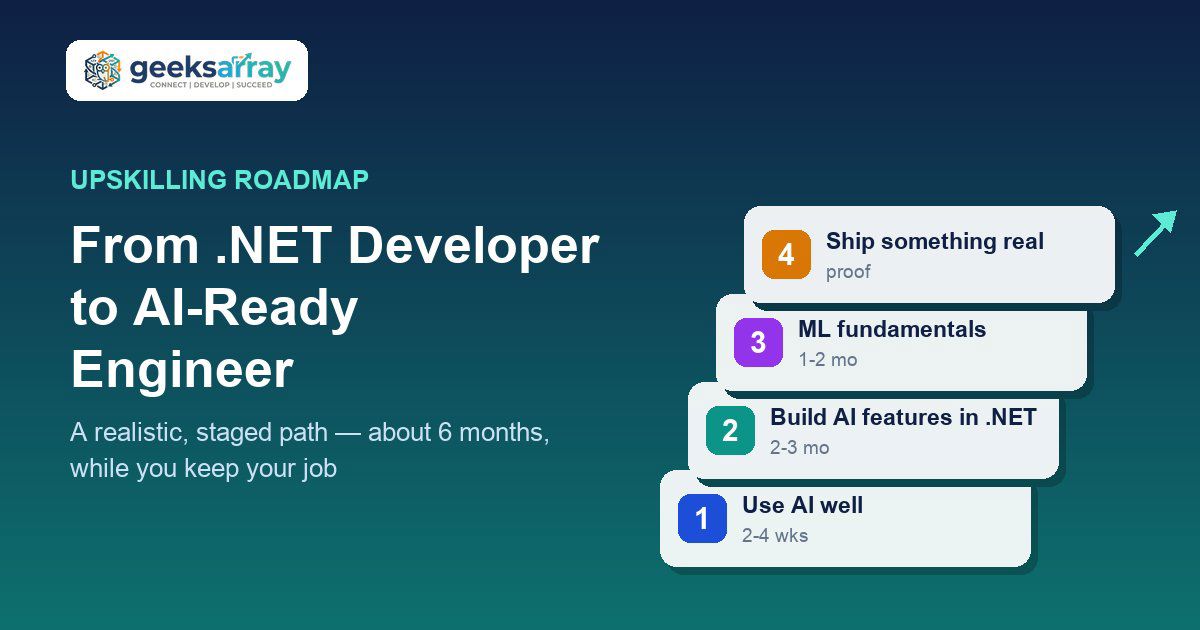 geeksarray
CONNECT | DEVELOP | SUCCEED

UPSKILLING ROADMAP

From .NET Developer to AI-Ready Engineer

A realistic, staged path — about 6 months, while you keep your job

4 Ship something real
proof

3 ML fundamentals
1-2 mo

2 Build AI features in .NET
2-3 mo

1 Use AI well
2-4 wks